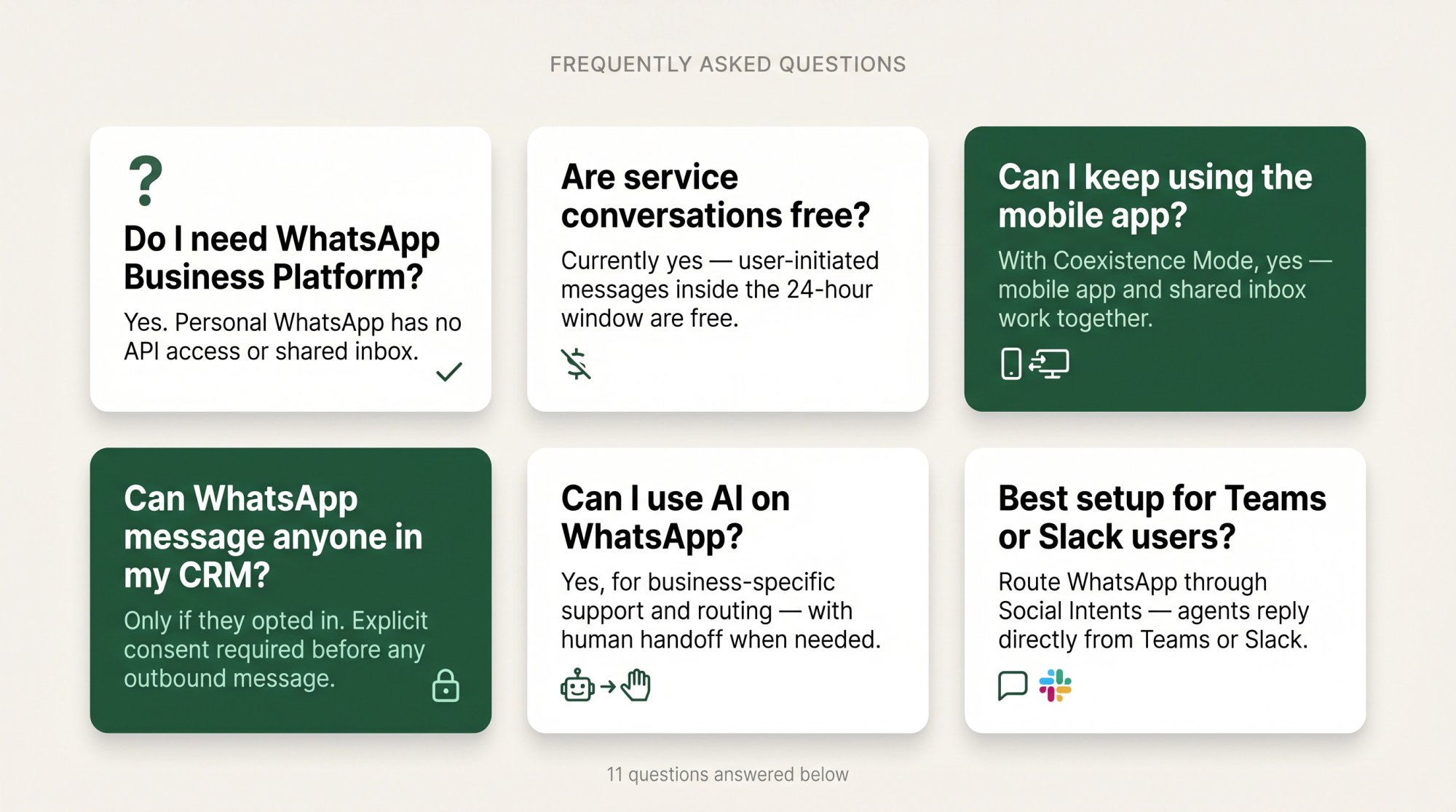 FREQUENTLY ASKED QUESTIONS

?

Do I need WhatsApp Business Platform?

Yes. Personal WhatsApp has no API access or shared inbox.

Are service conversations free?

Currently yes — user-initiated messages inside the 24-hour window are free.

Can I keep using the mobile app?

With Coexistence Mode, yes — mobile app and shared inbox work together.

Can WhatsApp message anyone in my CRM?

Only if they opted in. Explicit consent required before any outbound message.

Can I use AI on WhatsApp?

Yes, for business-specific support and routing — with human handoff when needed.

Best setup for Teams or Slack users?

Route WhatsApp through Social Intents — agents reply directly from Teams or Slack.

11 questions answered below